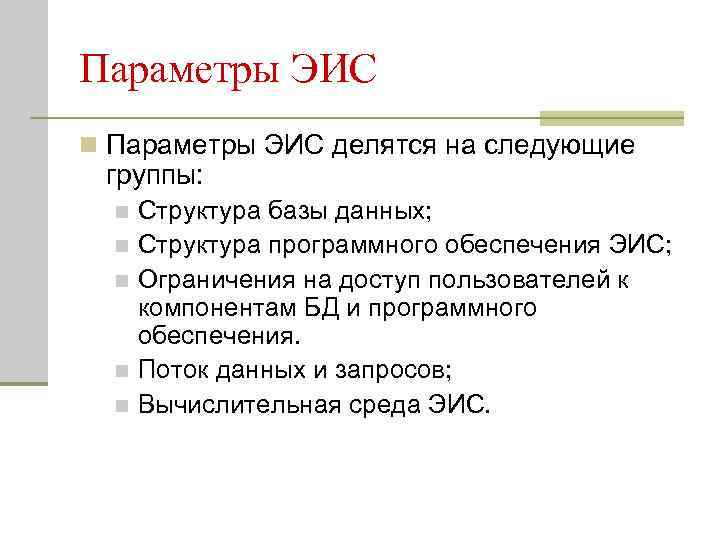 Параметры ЭИС

Параметры ЭИС делятся на следующие группы:

Структура базы данных;

Структура программного обеспечения ЭИС;

Ограничения на доступ пользователей к компонентам БД и программного обеспечения.

Поток данных и запросов;

Вычислительная среда ЭИС.